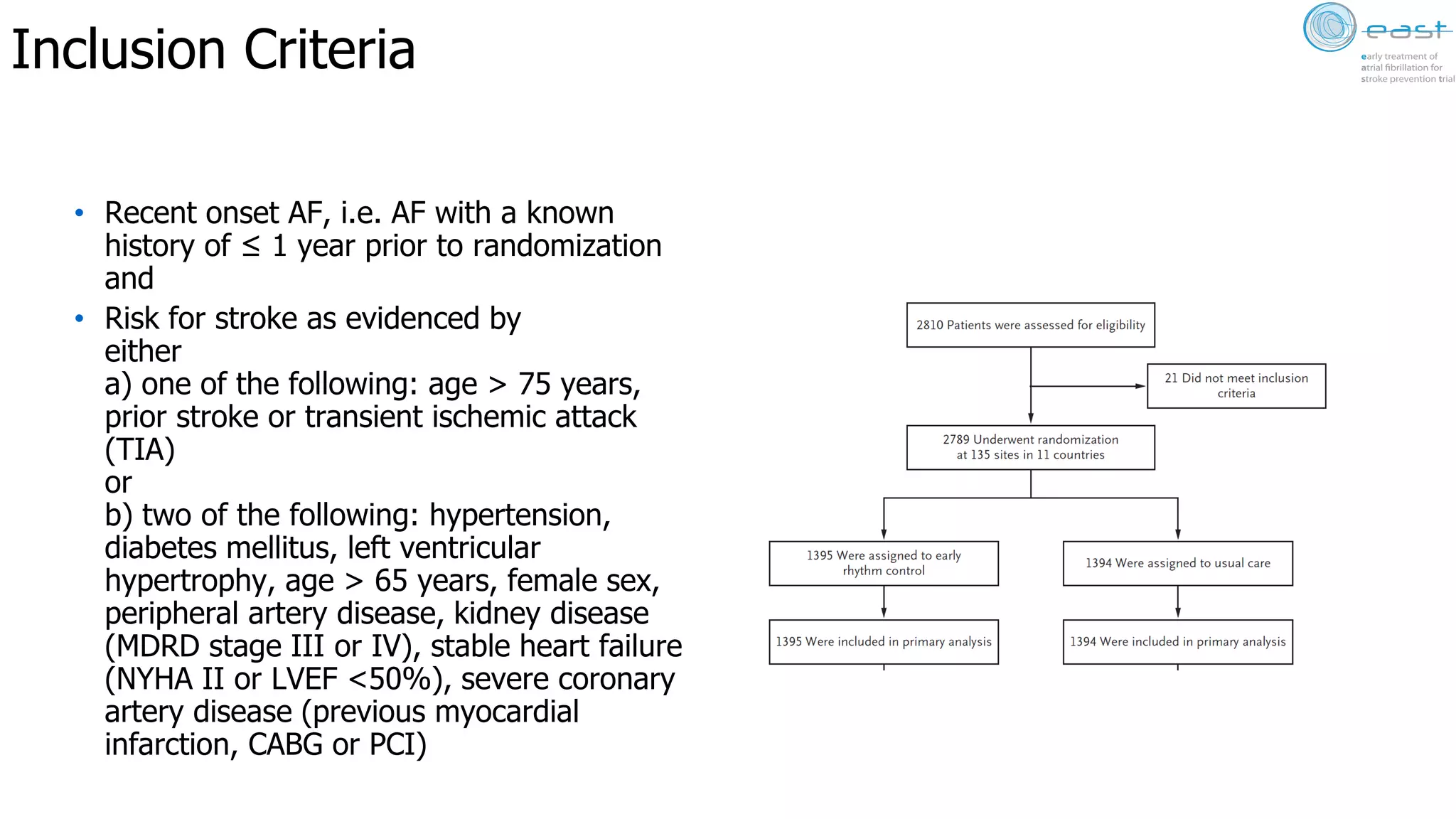 Inclusion Criteria

east
early treatment of atrial fibrillation for stroke prevention trial

• Recent onset AF, i.e. AF with a known history of ≤ 1 year prior to randomization and

• Risk for stroke as evidenced by either
a) one of the following: age > 75 years, prior stroke or transient ischemic attack (TIA)
or
b) two of the following: hypertension, diabetes mellitus, left ventricular hypertrophy, age > 65 years, female sex, peripheral artery disease, kidney disease (MDRD stage III or IV), stable heart failure (NYHA II or LVEF <50%), severe coronary artery disease (previous myocardial infarction, CABG or PCI)

2810 Patients were assessed for eligibility

21 Did not meet inclusion criteria

2789 Underwent randomization at 135 sites in 11 countries

1395 Were assigned to early rhythm control

1394 Were assigned to usual care

1395 Were included in primary analysis

1394 Were included in primary analysis